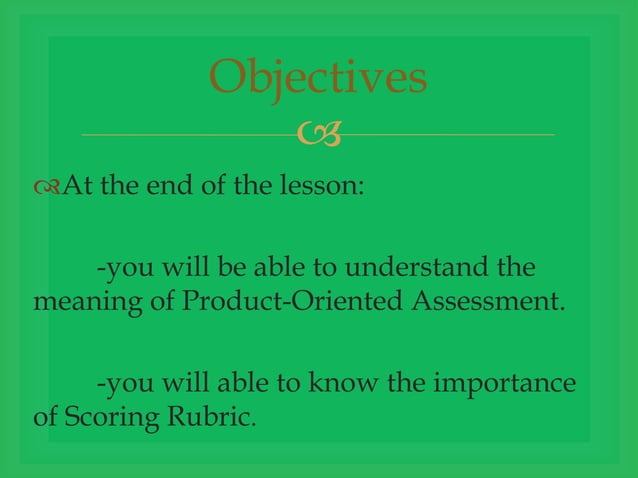 Objectives

At the end of the lesson:

-you will be able to understand the meaning of Product-Oriented Assessment.

-you will able to know the importance of Scoring Rubric.